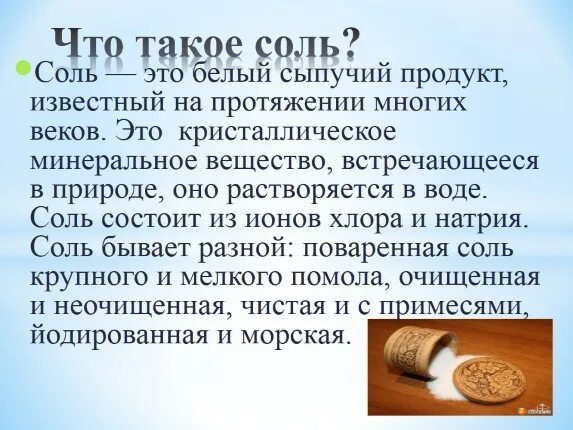 Что такое соль?

Соль — это белый сыпучий продукт, известный на протяжении многих веков. Это кристаллическое минеральное вещество, встречающееся в природе, оно растворяется в воде. Соль состоит из ионов хлора и натрия. Соль бывает разной: поваренная соль крупного и мелкого помола, очищенная и неочищенная, чистая и с примесями, йодированная и морская.